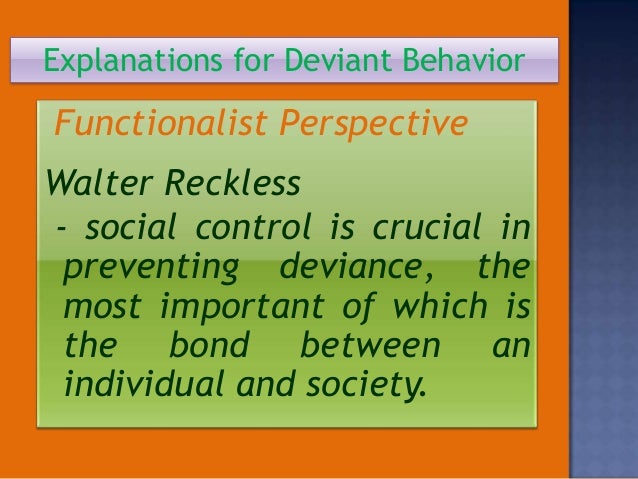 Explanations for Deviant Behavior

Functionalist Perspective

Walter Reckless

- social control is crucial in preventing deviance, the most important of which is the bond between an individual and society.